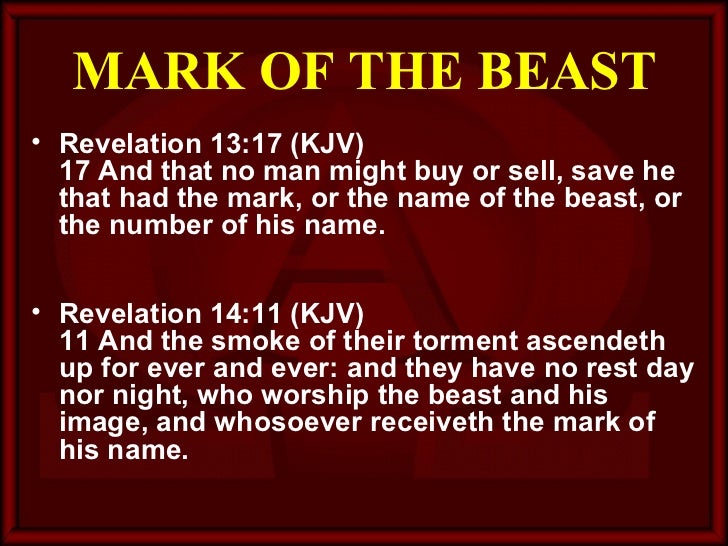 MARK OF THE BEAST

• Revelation 13:17 (KJV)
17 And that no man might buy or sell, save he that had the mark, or the name of the beast, or the number of his name.

• Revelation 14:11 (KJV)
11 And the smoke of their torment ascendeth up for ever and ever: and they have no rest day nor night, who worship the beast and his image, and whosoever receiveth the mark of his name.